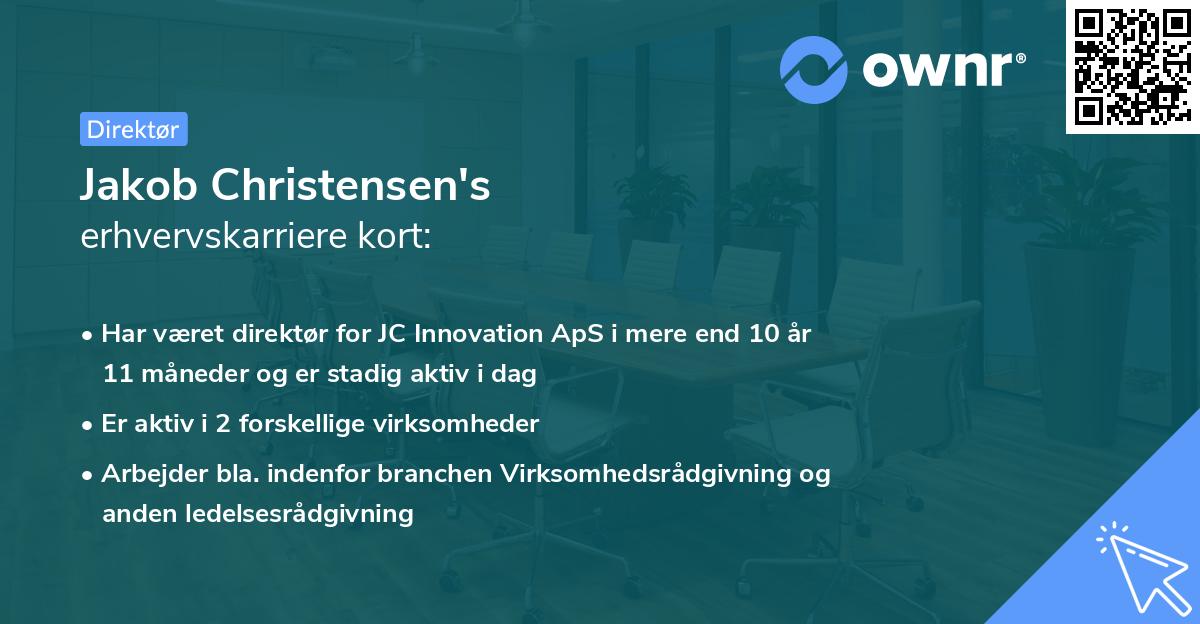 ownr®

Direktør

Jakob Christensen's
erhvervskarriere kort:

• Har været direktør for JC Innovation ApS i mere end 10 år 11 måneder og er stadig aktiv i dag
• Er aktiv i 2 forskellige virksomheder
• Arbejder bla. indenfor branchen Virksomhedsrådgivning og anden ledelsesrådgivning